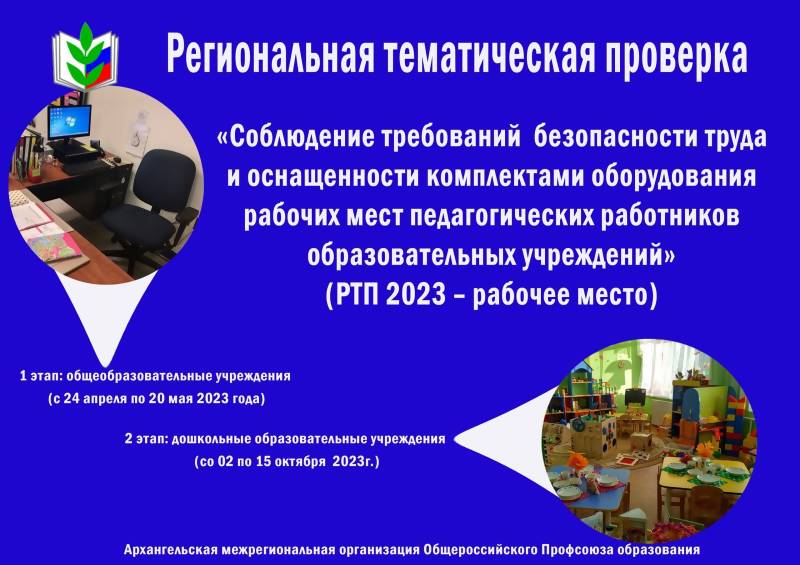 Региональная тематическая проверка

«Соблюдение требований безопасности труда и оснащенности комплектами оборудования рабочих мест педагогических работников образовательных учреждений»
(РТП 2023 – рабочее место)

1 этап: общеобразовательные учреждения
(с 24 апреля по 20 мая 2023 года)

2 этап: дошкольные образовательные учреждения
(со 02 по 15 октября 2023г.)

Архангельская межрегиональная организация Общероссийского Профсоюза образования